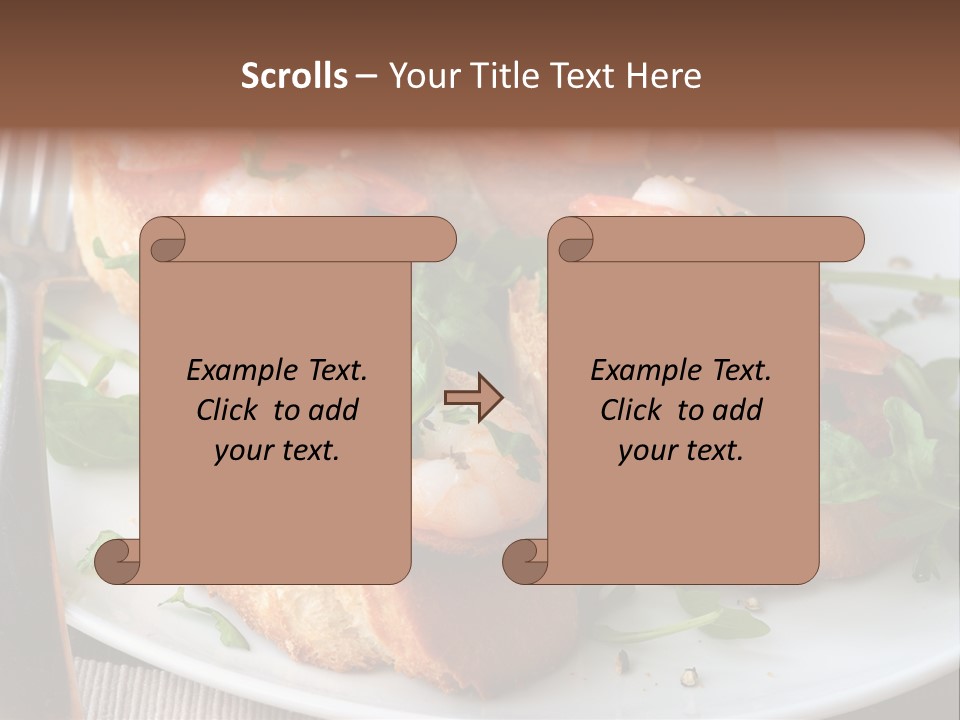 Scrolls – Your Title Text Here

Example Text. Click to add your text.

Example Text. Click to add your text.